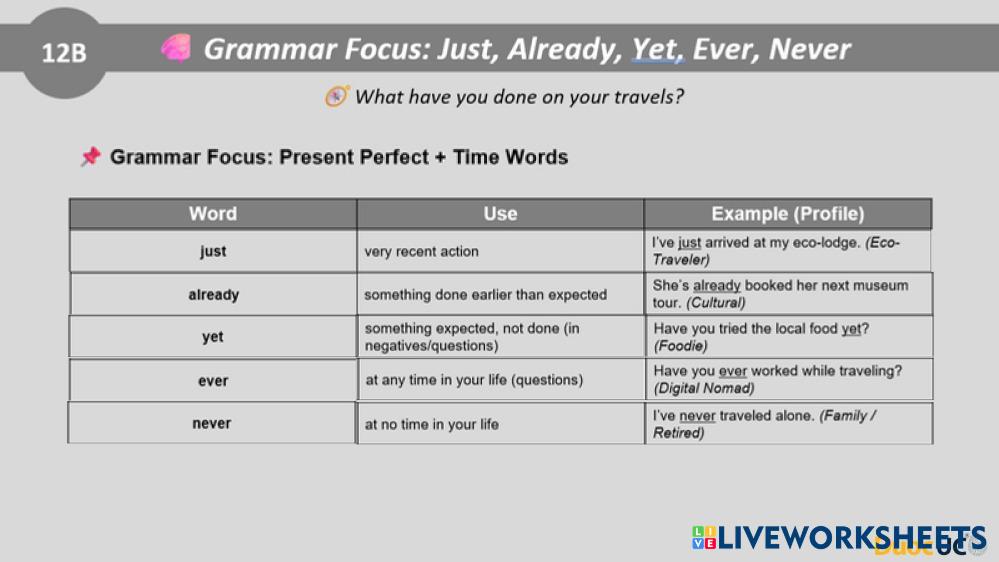 12B

Grammar Focus: Just, Already, Yet, Ever, Never

What have you done on your travels?

Grammar Focus: Present Perfect + Time Words

| Word | Use | Example (Profile) |
|---|---|---|
| just | very recent action | I've just arrived at my eco-lodge. (Eco-Traveler) |
| already | something done earlier than expected | She's already booked her next museum tour. (Cultural) |
| yet | something expected, not done (in negatives/questions) | Have you tried the local food yet? (Foodie) |
| ever | at any time in your life (questions) | Have you ever worked while traveling? (Digital Nomad) |
| never | at no time in your life | I've never traveled alone. (Family / Retired) |

LIVEWORKSHEETS